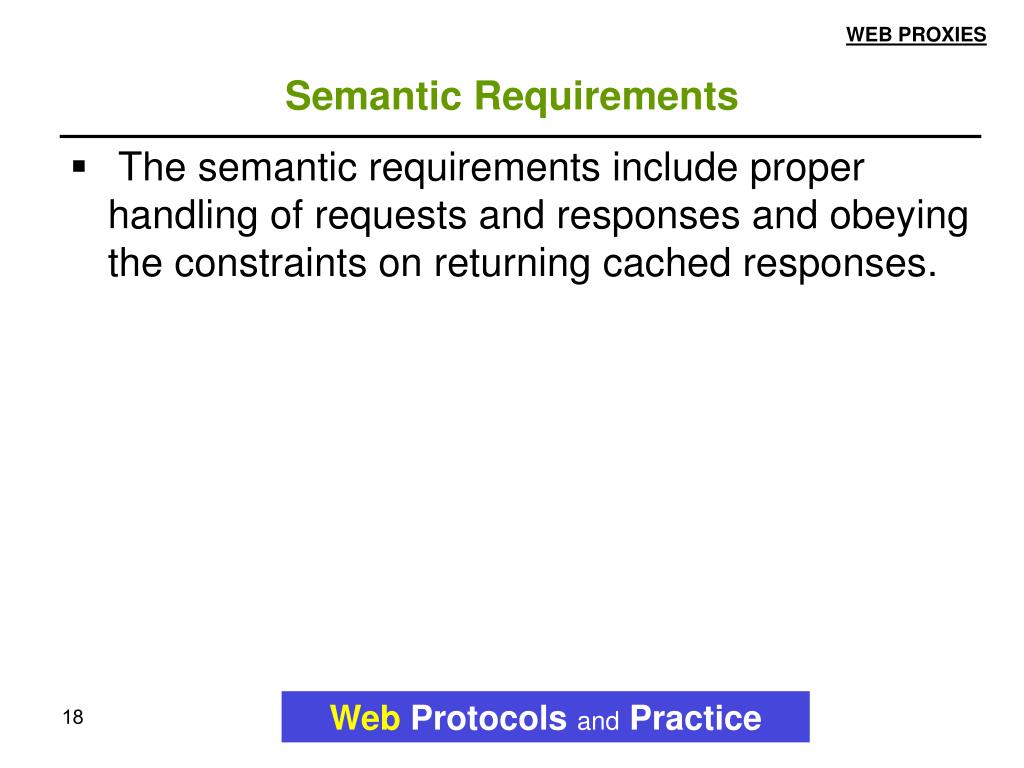 WEB PROXIES

Semantic Requirements

▪ The semantic requirements include proper handling of requests and responses and obeying the constraints on returning cached responses.

18

Web Protocols and Practice